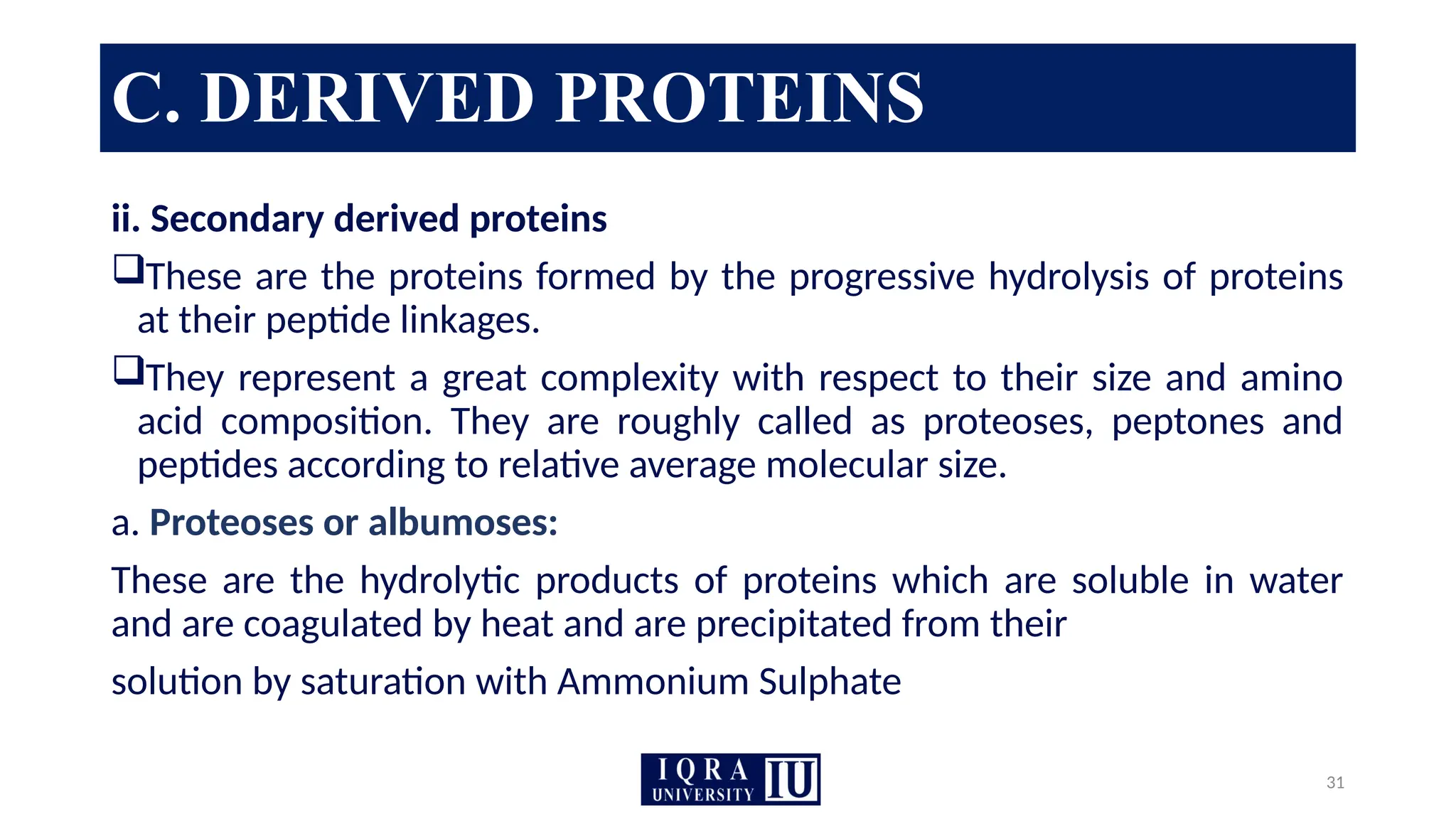 C. DERIVED PROTEINS

ii. Secondary derived proteins

❑These are the proteins formed by the progressive hydrolysis of proteins at their peptide linkages.

❑They represent a great complexity with respect to their size and amino acid composition. They are roughly called as proteoses, peptones and peptides according to relative average molecular size.

a. Proteoses or albumoses:

These are the hydrolytic products of proteins which are soluble in water and are coagulated by heat and are precipitated from their

solution by saturation with Ammonium Sulphate

IQRA UNIVERSITY IU

31